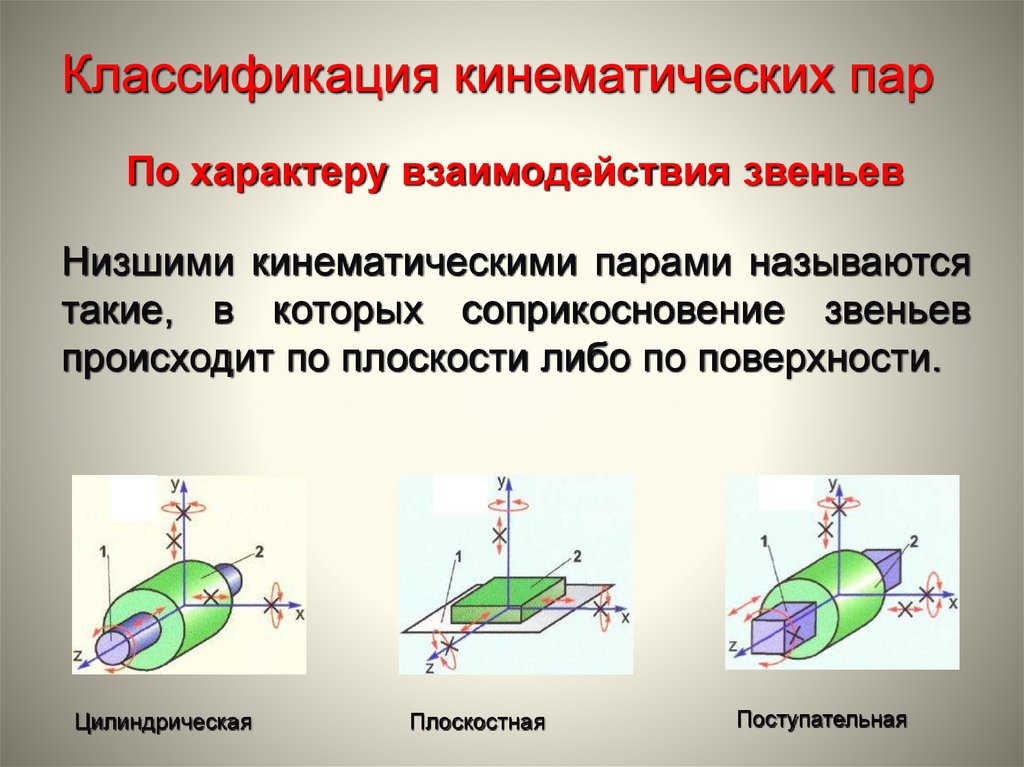 Классификация кинематических пар

По характеру взаимодействия звеньев

Низшими кинематическими парами называются такие, в которых соприкосновение звеньев происходит по плоскости либо по поверхности.

y
1
2
x
z

y
1
2
x
z

y
1
2
x
z

Цилиндрическая

Плоскостная

Поступательная